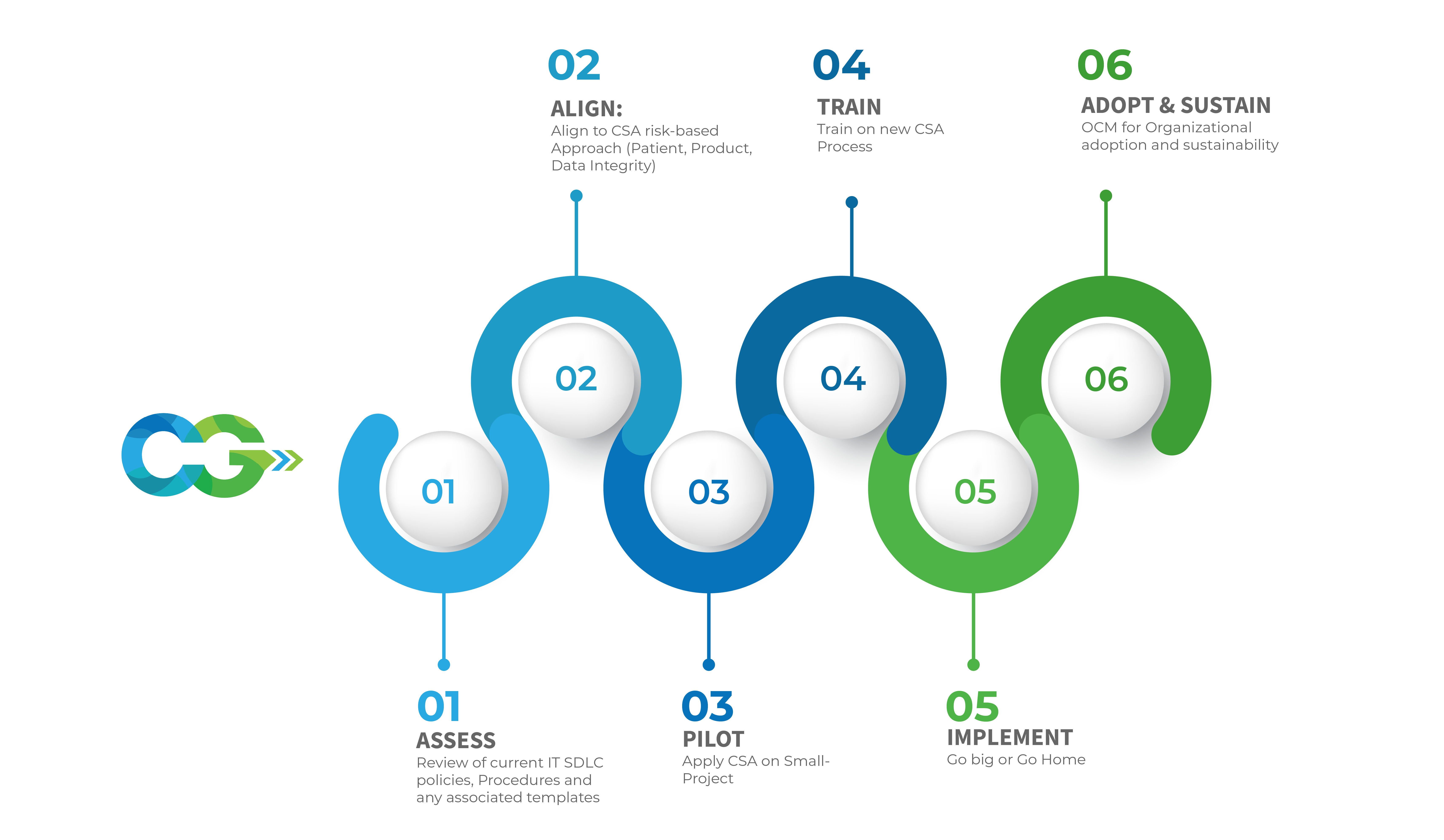 02
ALIGN:
Align to CSA risk-based Approach (Patient, Product, Data Integrity)

04
TRAIN
Train on new CSA Process

06
ADOPT & SUSTAIN
OCM for Organizational adoption and sustainability

CG

01

02

03

04

05

06

01
ASSESS
Review of current IT SDLC policies, Procedures and any associated templates

03
PILOT
Apply CSA on Small-Project

05
IMPLEMENT
Go big or Go Home